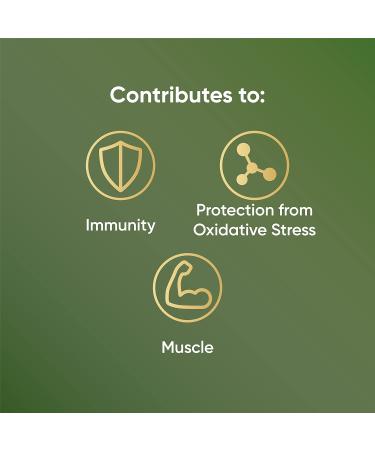 Contributes to:

Immunity

Protection from Oxidative Stress

Muscle